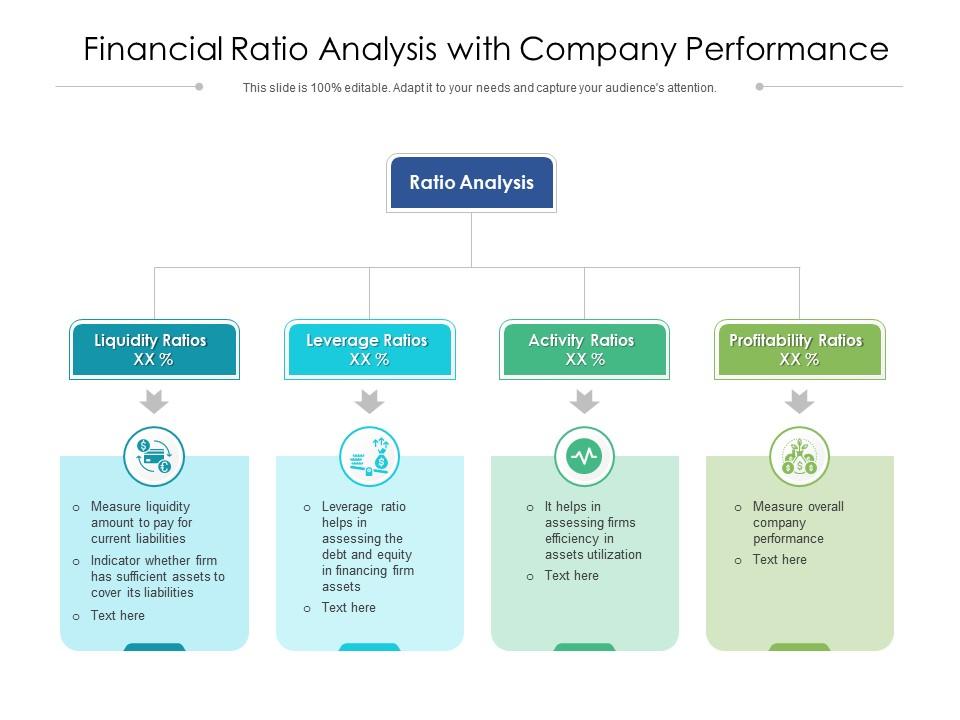 Financial Ratio Analysis with Company Performance

This slide is 100% editable. Adapt it to your needs and capture your audience's attention.

Ratio Analysis

Liquidity Ratios
XX %

Leverage Ratios
XX %

Activity Ratios
XX %

Profitability Ratios
XX %

o Measure liquidity amount to pay for current liabilities
o Indicator whether firm has sufficient assets to cover its liabilities
o Text here

o Leverage ratio helps in assessing the debt and equity in financing firm assets
o Text here

o It helps in assessing firms efficiency in assets utilization
o Text here

o Measure overall company performance
o Text here